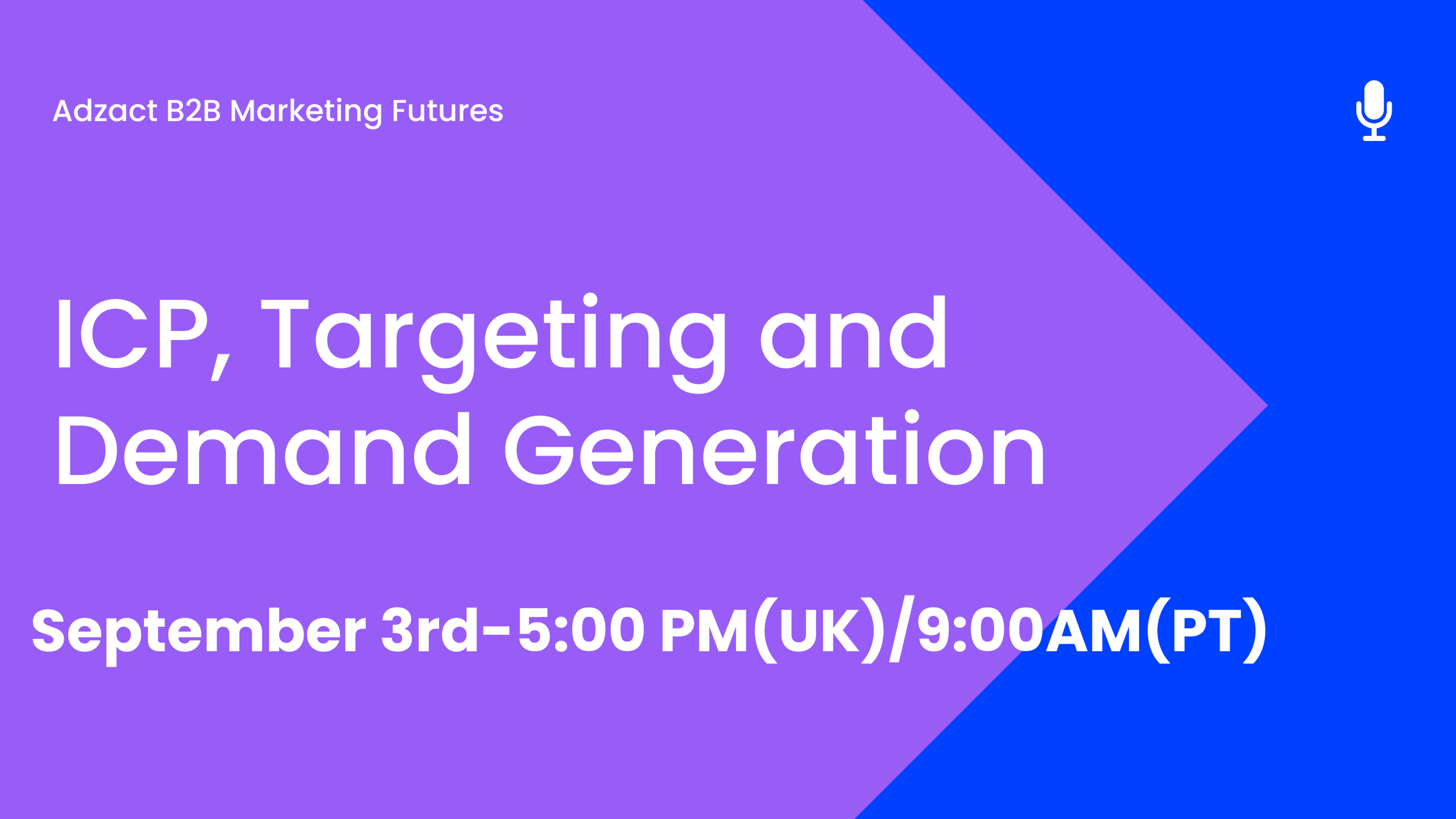 Adzact B2B Marketing Futures

ICP, Targeting and Demand Generation

September 3rd-5:00 PM(UK)/9:00AM(PT)